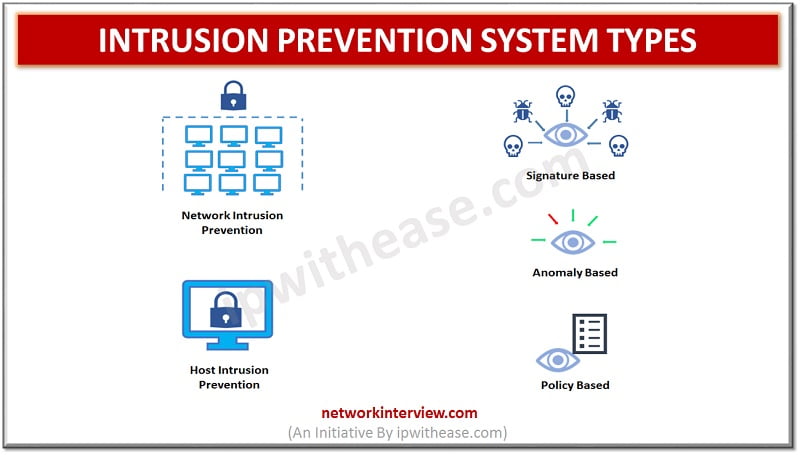 INTRUSION PREVENTION SYSTEM TYPES

Network Intrusion Prevention

Host Intrusion Prevention

Signature Based

Anomaly Based

Policy Based

ipwithease.com

networkinterview.com
(An Initiative By ipwithease.com)